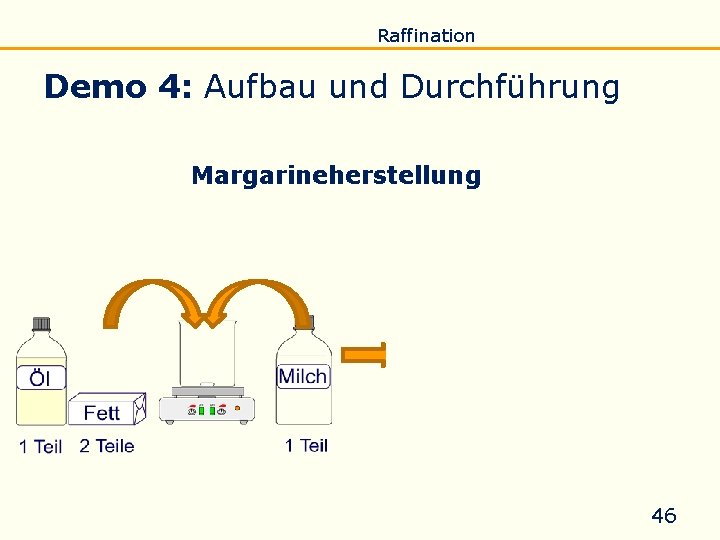 Raffination

Demo 4: Aufbau und Durchführung

Margarineherstellung

Öl

Fett

Milch

1 Teil 2 Teile 1 Teil

46